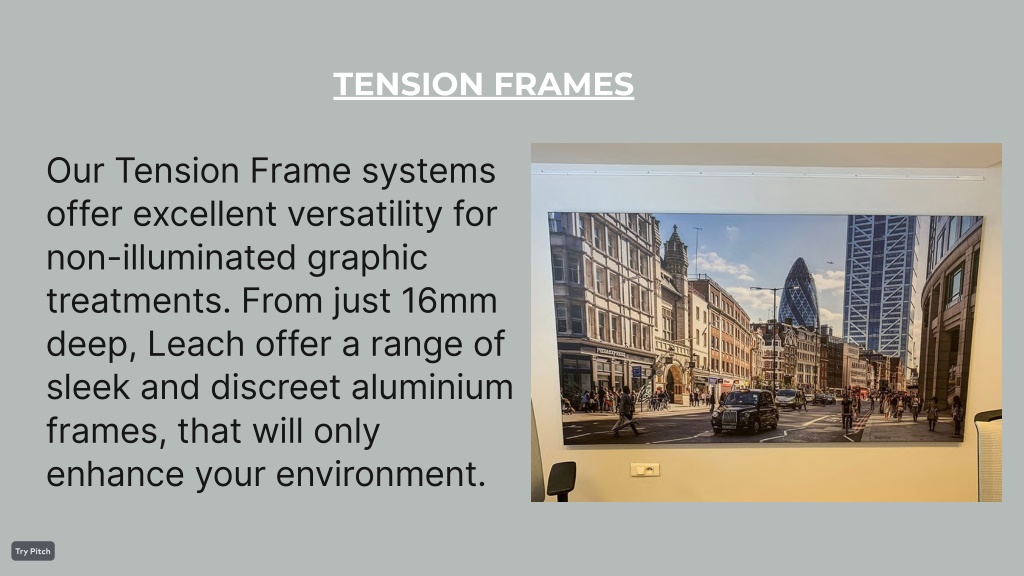 TENSION FRAMES

Our Tension Frame systems offer excellent versatility for non-illuminated graphic treatments. From just 16mm deep, Leach offer a range of sleek and discreet aluminium frames, that will only enhance your environment.

Try Pitch